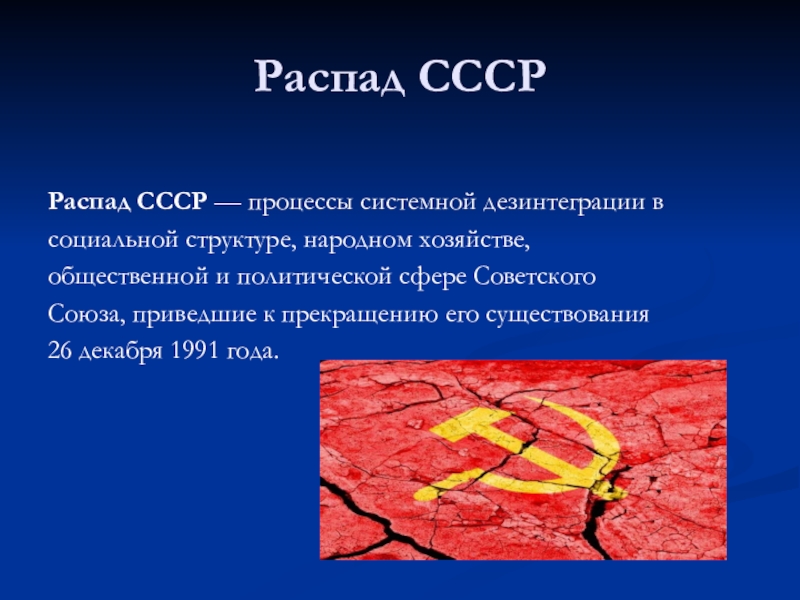 Распад СССР

Распад СССР — процессы системной дезинтеграции в социальной структуре, народном хозяйстве, общественной и политической сфере Советского Союза, приведшие к прекращению его существования 26 декабря 1991 года.